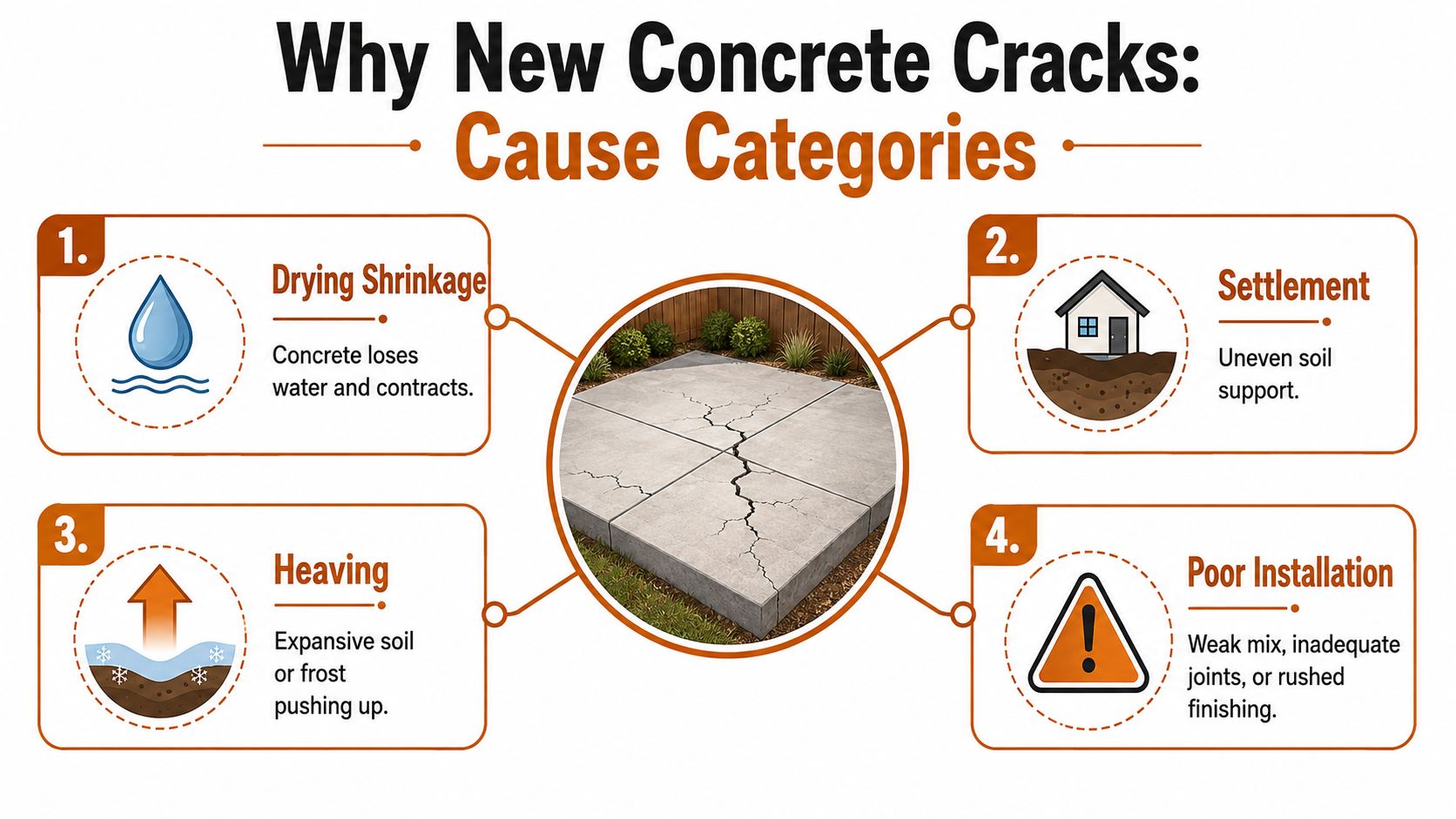 Why New Concrete Cracks:

Cause Categories

1.

Drying Shrinkage

Concrete loses water and contracts.

2.

Settlement

Uneven soil support.

3.

Heaving

Expansive soil or frost pushing up.

4.

Poor Installation

Weak mix, inadequate joints, or rushed finishing.